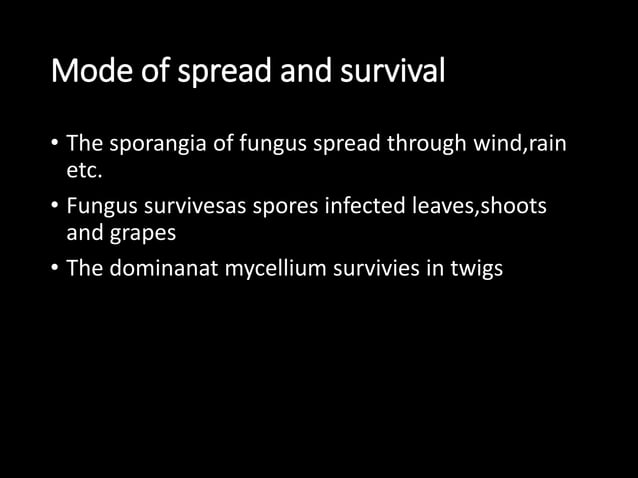 Mode of spread and survival

• The sporangia of fungus spread through wind,rain etc.

• Fungus survivesas spores infected leaves,shoots and grapes

• The dominanat mycellium survivies in twigs